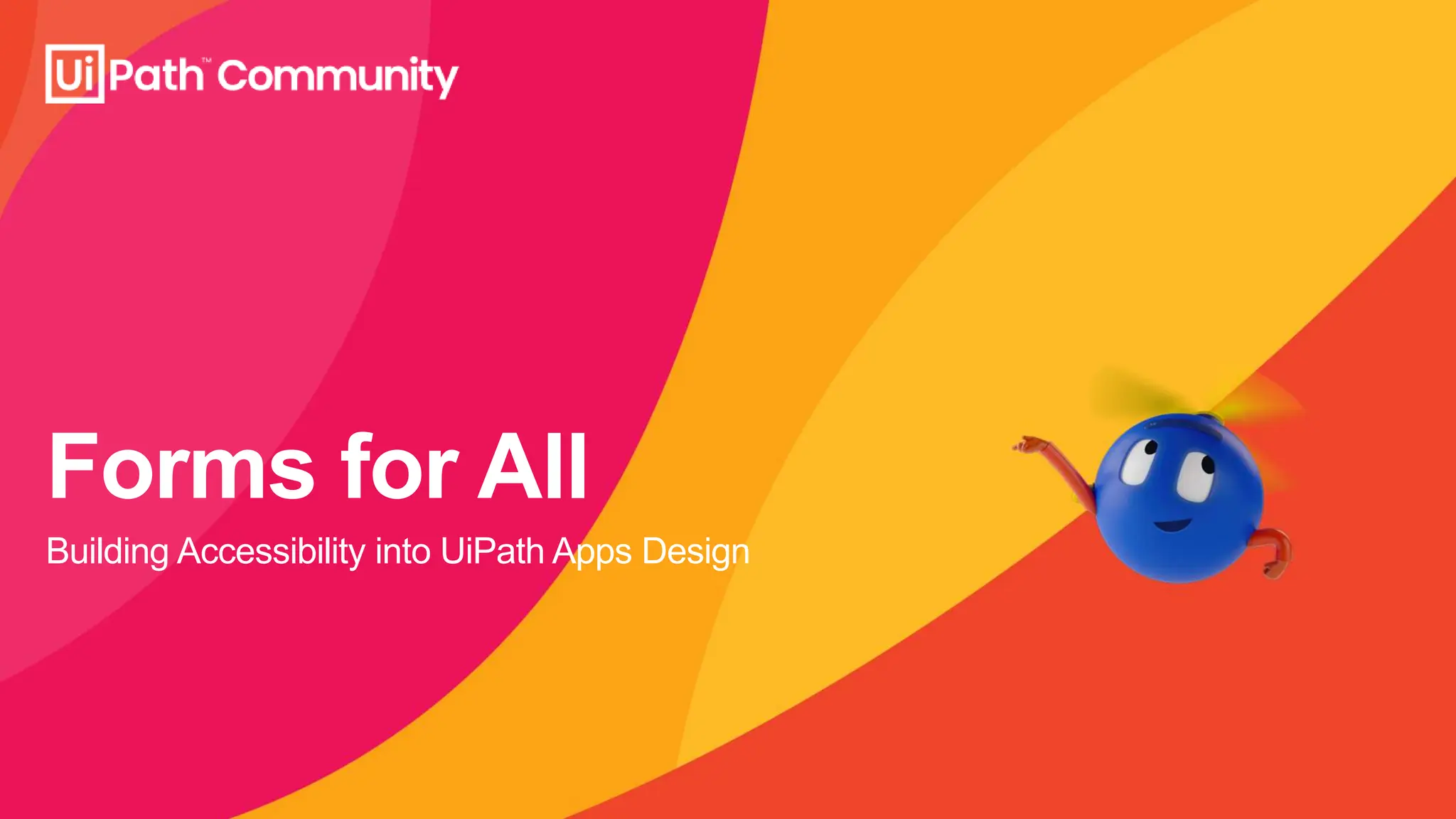 UiPath™ Community

Forms for All

Building Accessibility into UiPath Apps Design